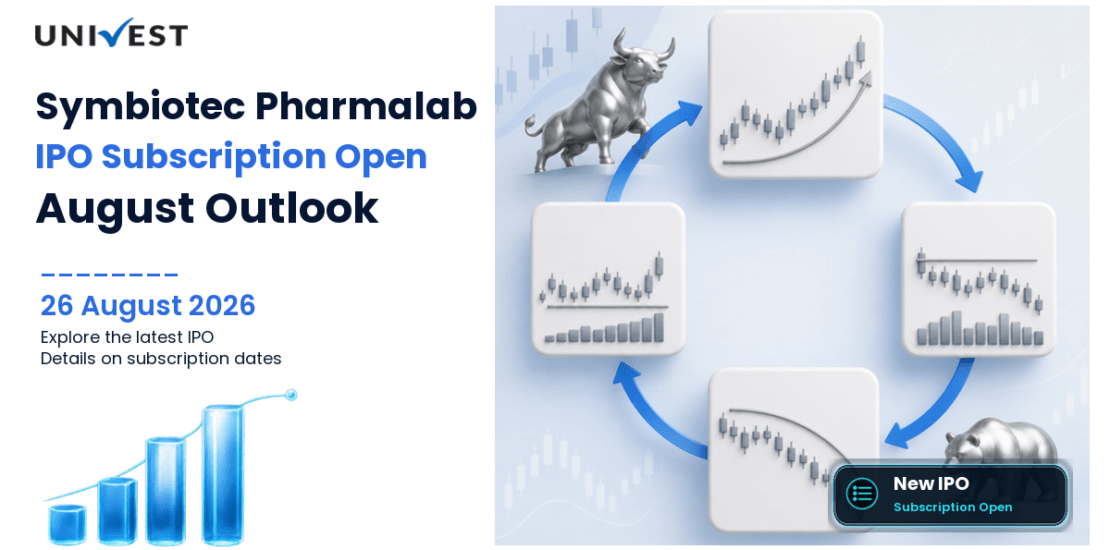 UNIVEST

Symbiotec Pharmalab
IPO Subscription Open
August Outlook

26 August 2026
Explore the latest IPO
Details on subscription dates

New IPO
Subscription Open